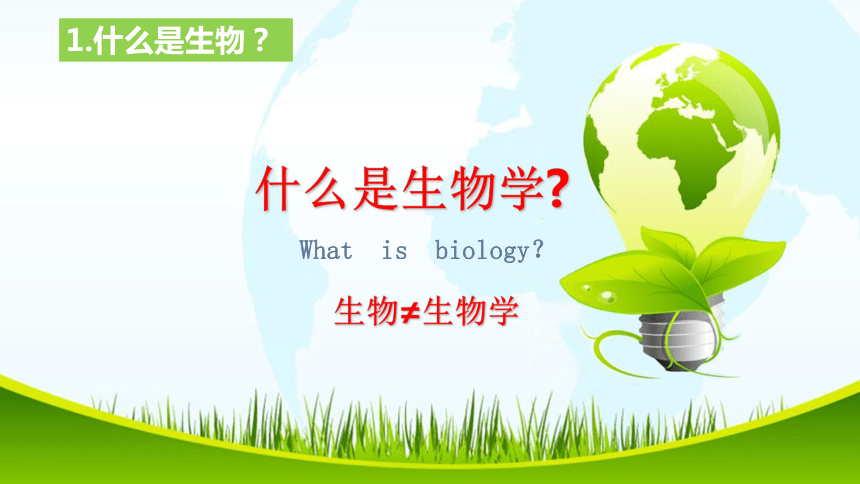 1.什么是生物？

什么是生物学?

What is biology?

生物≠生物学